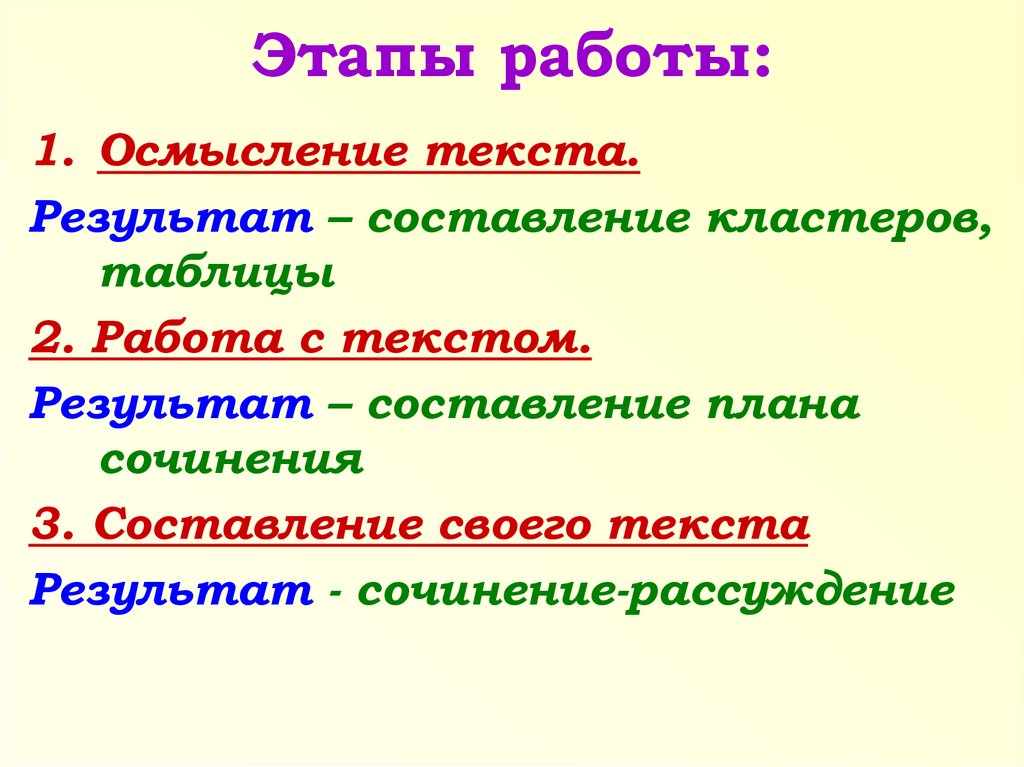 Этапы работы:

1. Осмысление текста.

Результат – составление кластеров, таблицы

2. Работа с текстом.

Результат – составление плана сочинения

3. Составление своего текста

Результат - сочинение-рассуждение